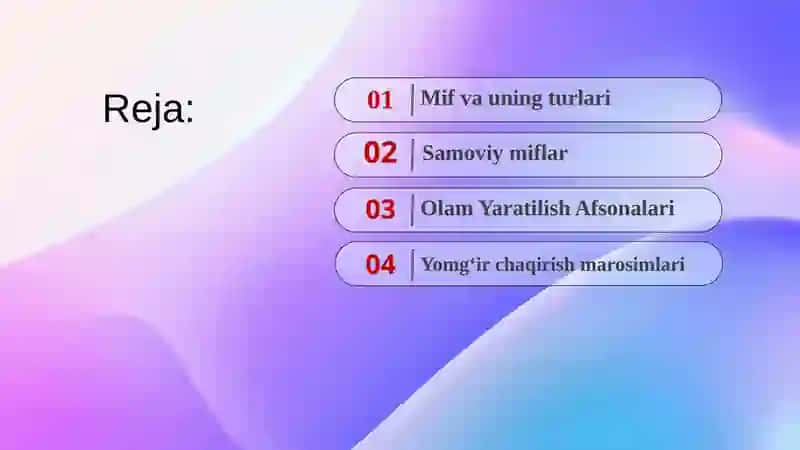 Reja:

01 Mif va uning turlari

02 Samoviy miflar

03 Olam Yaratilish Afsonalari

04 Yomg‘ir chaqirish marosimlari